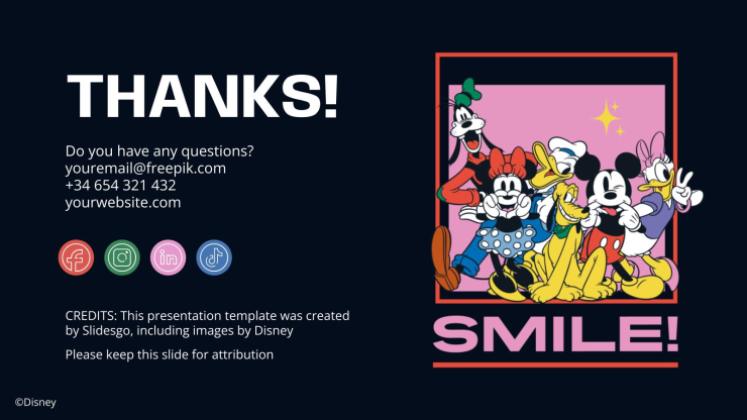 THANKS!

Do you have any questions?
youremail@freepik.com
+34 654 321 432
yourwebsite.com

CREDITS: This presentation template was created by Slidesgo, including images by Disney

Please keep this slide for attribution

SMILE!

©Disney